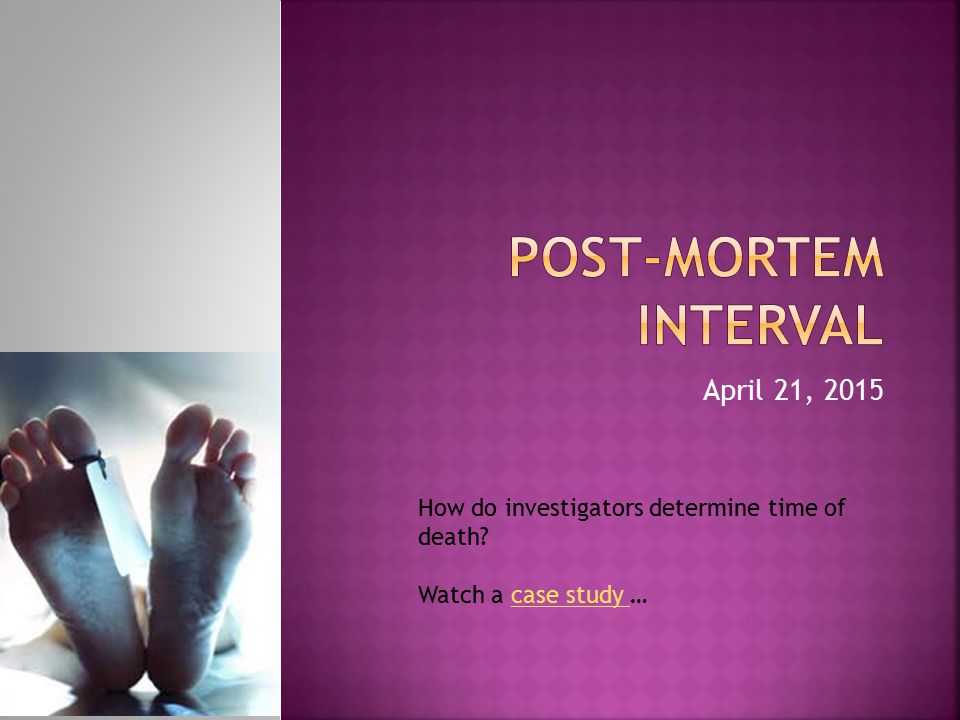 POST-MORTEM INTERVAL

April 21, 2015

How do investigators determine time of death?

Watch a case study …